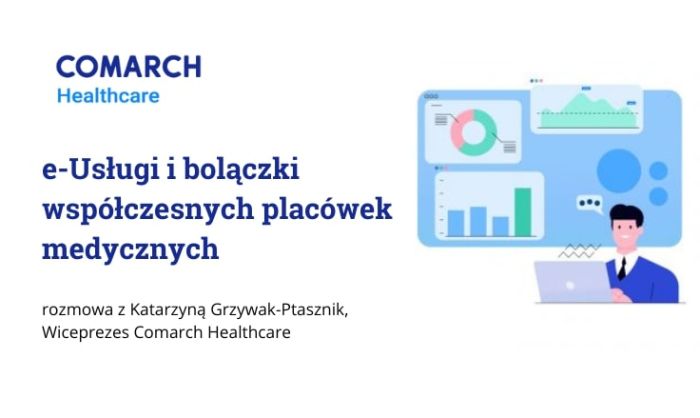 COMARCH
Healthcare

e-Usługi i bolączki współczesnych placówek medycznych

rozmowa z Katarzyną Grzywak-Ptasznik, Wiceprezes Comarch Healthcare